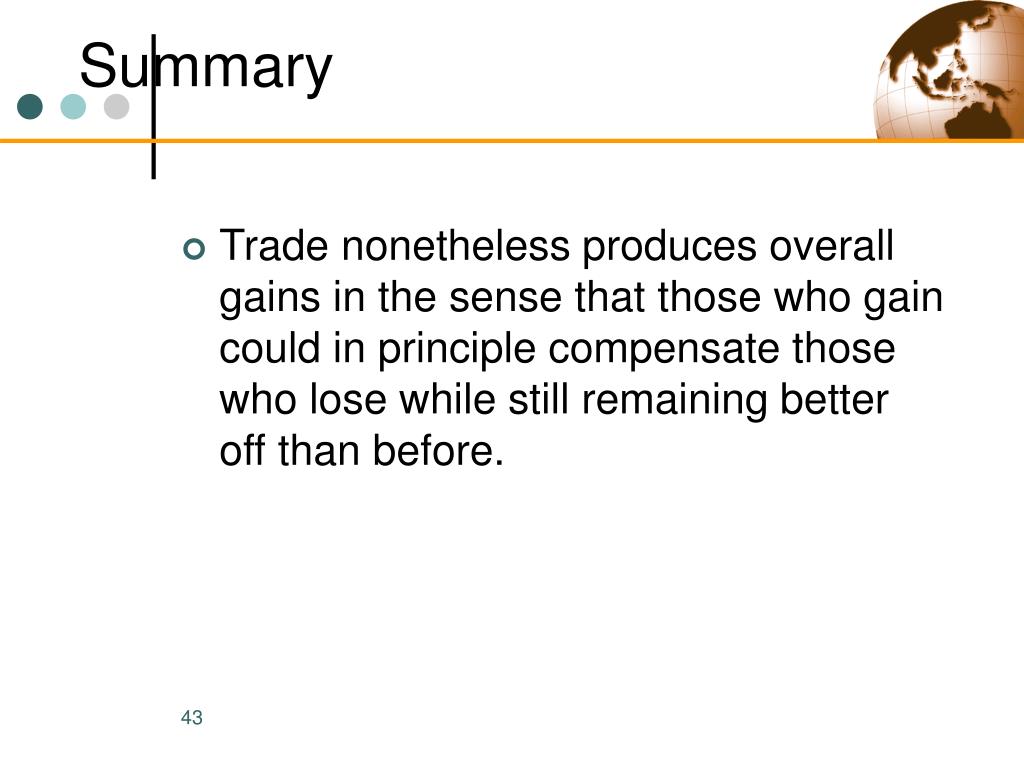 Summary

Trade nonetheless produces overall gains in the sense that those who gain could in principle compensate those who lose while still remaining better off than before.

43